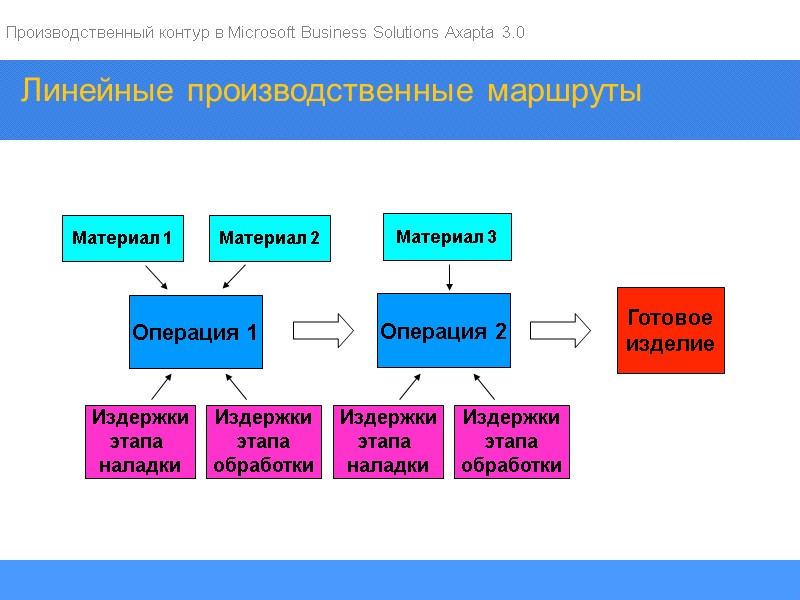 Производственный контур в Microsoft Business Solutions Axapta 3.0

Линейные производственные маршруты

Материал 1

Материал 2

Материал 3

Операция 1

Операция 2

Готовое изделие

Издержки этапа наладки

Издержки этапа обработки

Издержки этапа наладки

Издержки этапа обработки